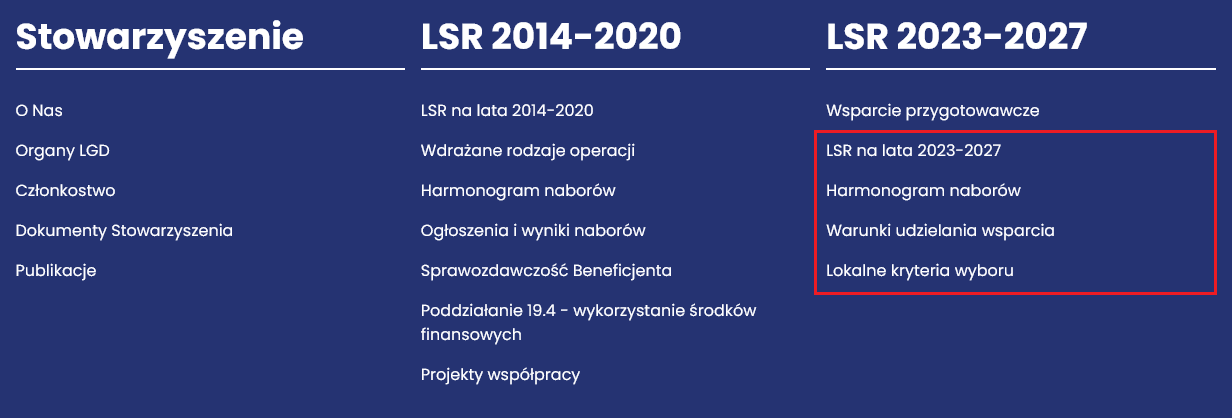 Stowarzyszenie

O Nas

Organy LGD

Członkostwo

Dokumenty Stowarzyszenia

Publikacje

LSR 2014-2020

LSR na lata 2014-2020

Wdrażane rodzaje operacji

Harmonogram naborów

Ogłoszenia i wyniki naborów

Sprawozdawczość Beneficjenta

Poddziałanie 19.4 - wykorzystanie środków finansowych

Projekty współpracy

LSR 2023-2027

Wsparcie przygotowawcze

LSR na lata 2023-2027

Harmonogram naborów

Warunki udzielania wsparcia

Lokalne kryteria wyboru